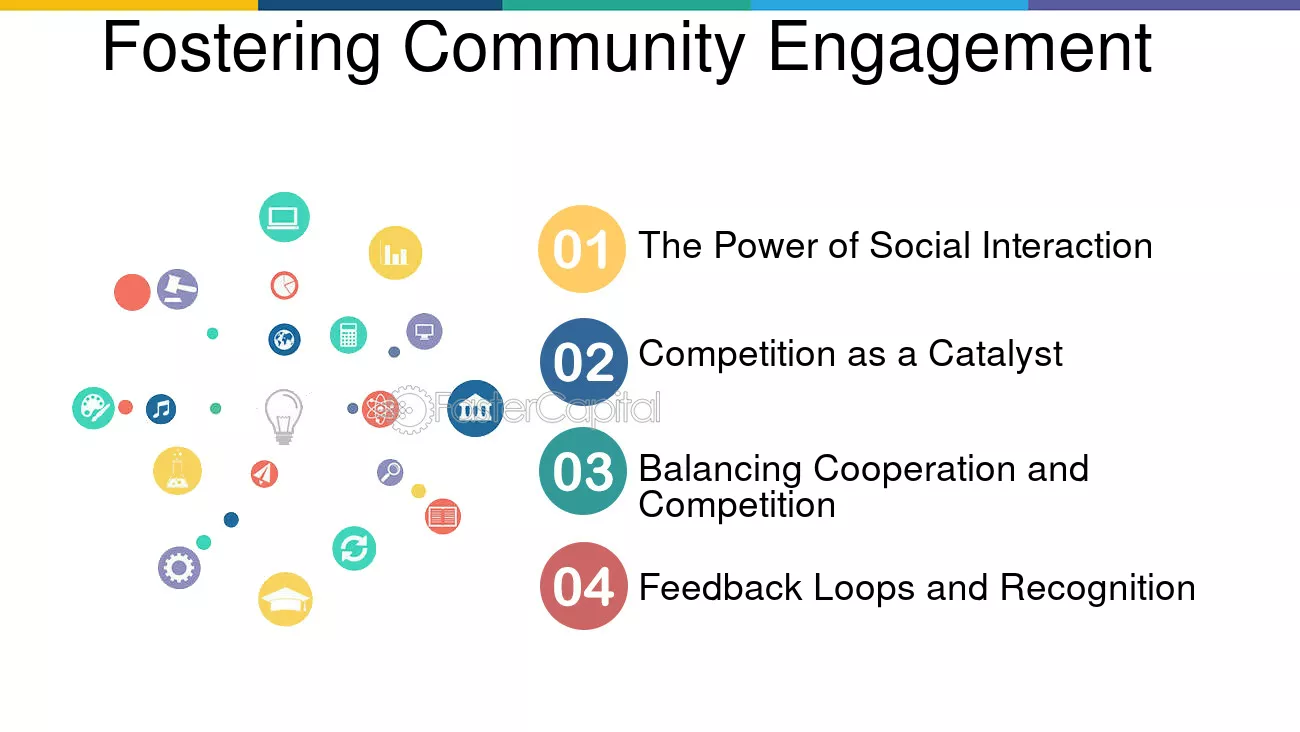 Fostering Community Engagement

01 The Power of Social Interaction

02 Competition as a Catalyst

03 Balancing Cooperation and Competition

04 Feedback Loops and Recognition

FasterCapital